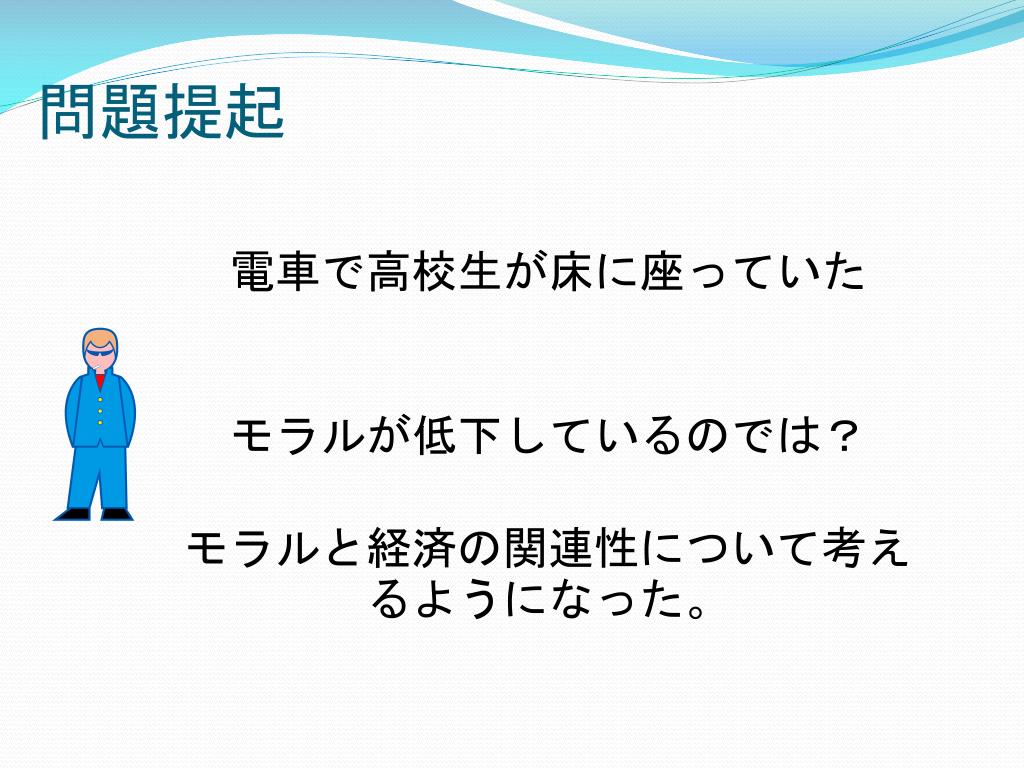 問題提起

電車で高校生が床に座っていた

モラルが低下しているのでは？

モラルと経済の関連性について考えるようになった。